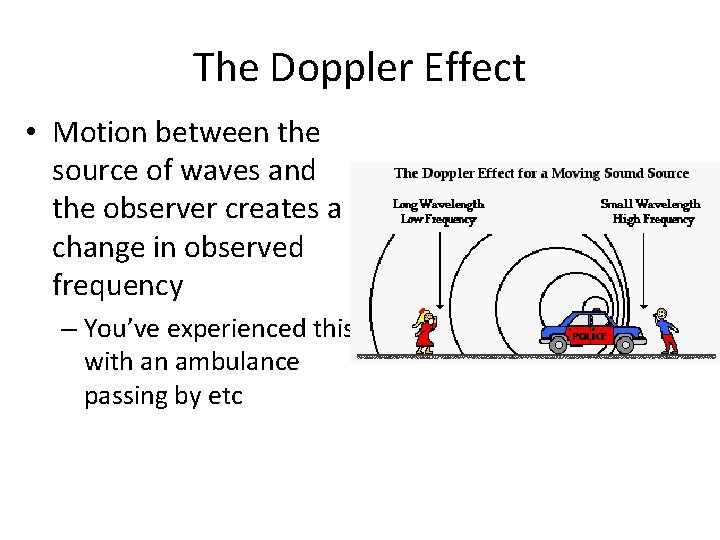 The Doppler Effect

• Motion between the source of waves and the observer creates a change in observed frequency

– You've experienced this with an ambulance passing by etc

The Doppler Effect for a Moving Sound Source

Long Wavelength
Low Frequency

Small Wavelength
High Frequency

POLICE